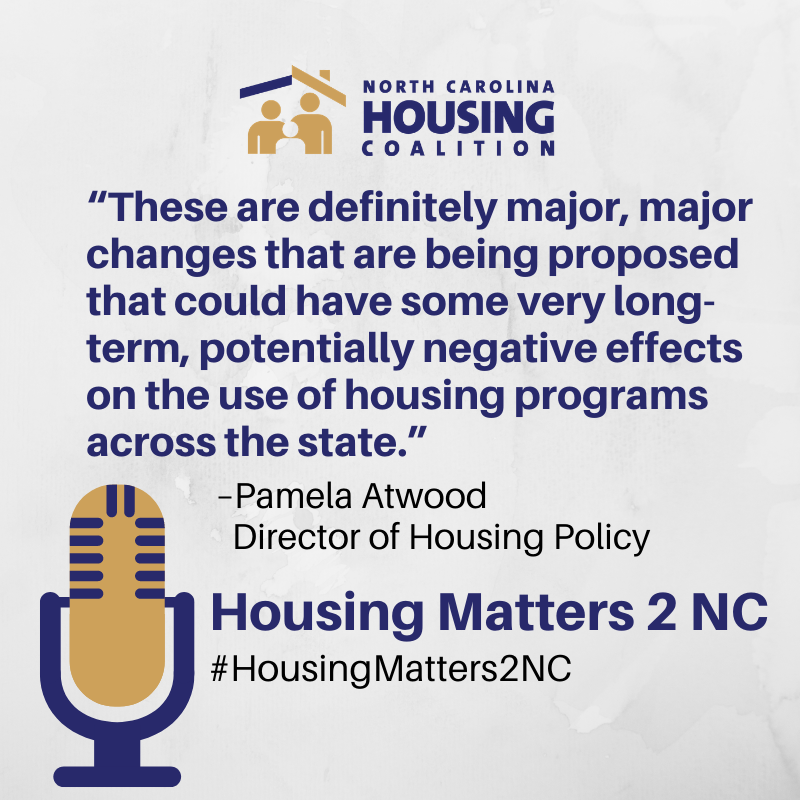 NORTH CAROLINA
HOUSING
COALITION

“These are definitely major, major changes that are being proposed that could have some very long-term, potentially negative effects on the use of housing programs across the state.”

-Pamela Atwood
Director of Housing Policy

Housing Matters 2 NC
#HousingMatters2NC